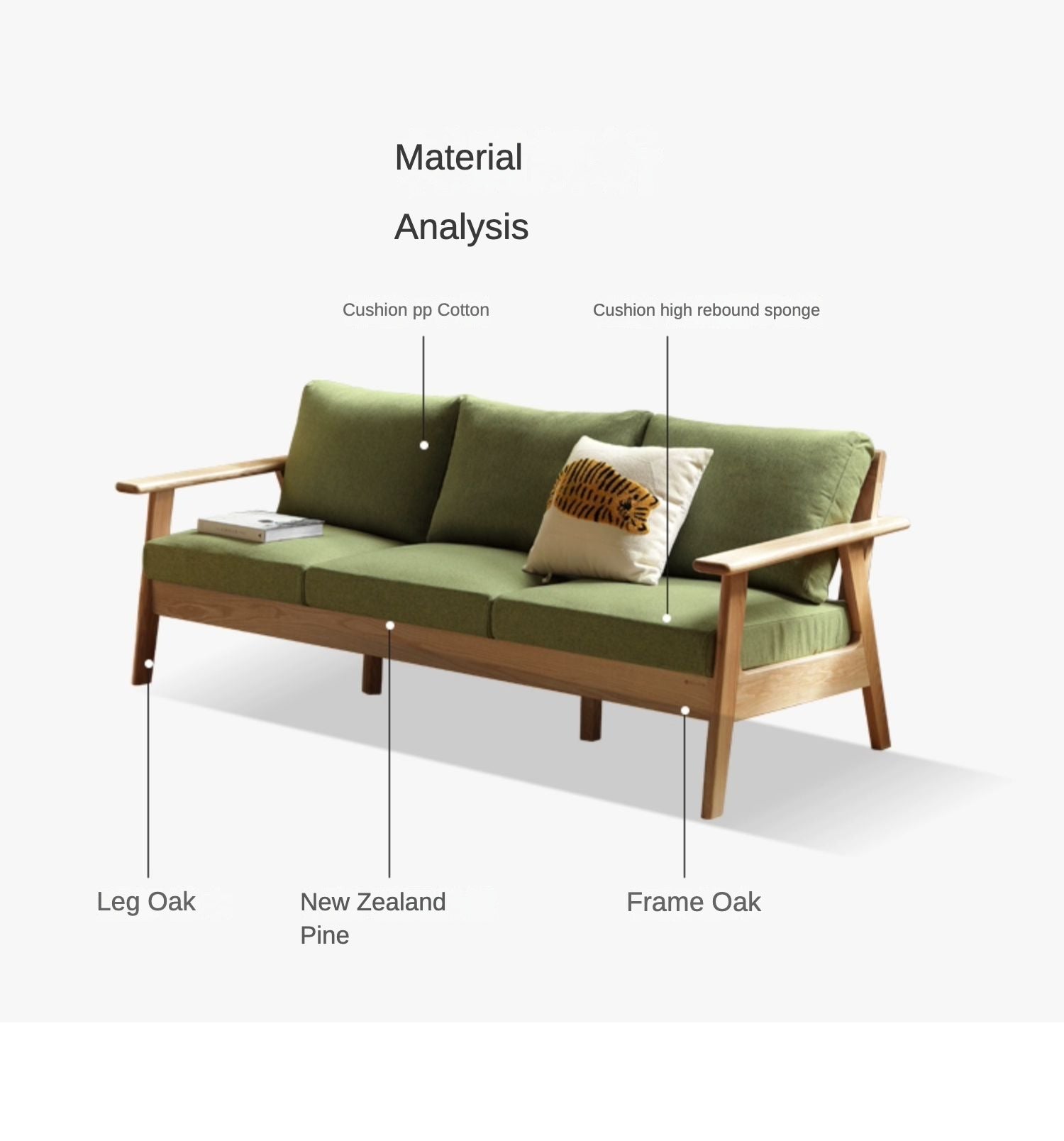 Material

Analysis

Cushion pp Cotton

Cushion high rebound sponge

Leg Oak

New Zealand Pine

Frame Oak